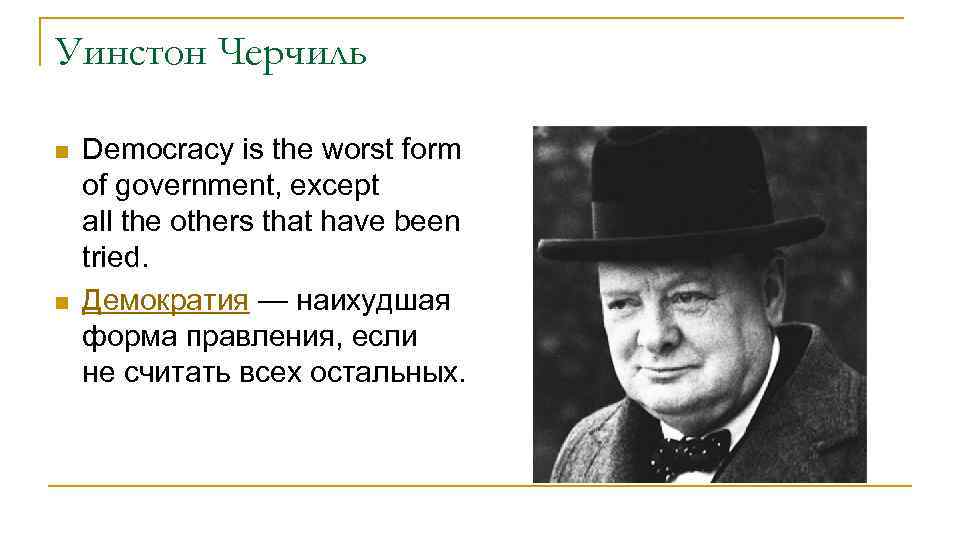 Уинстон Черчиль

Democracy is the worst form of government, except all the others that have been tried.

Демократия — наихудшая форма правления, если не считать всех остальных.